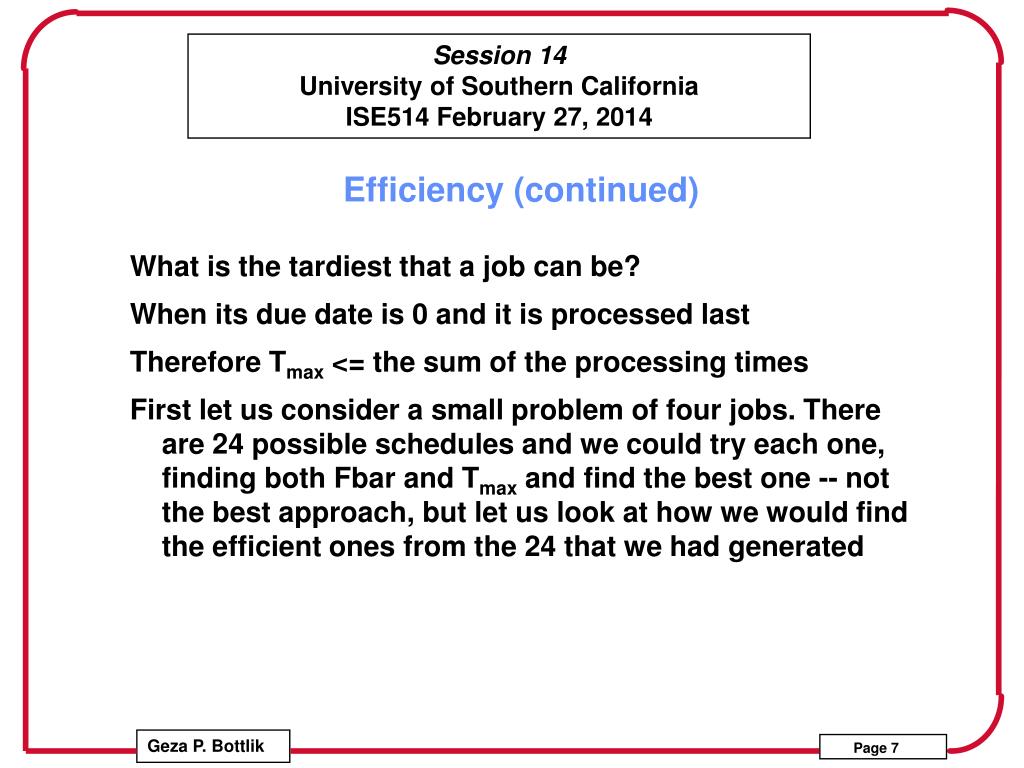 Session 14
University of Southern California
ISE514 February 27, 2014

Efficiency (continued)

What is the tardiest that a job can be?

When its due date is 0 and it is processed last

Therefore $T_{max}$ <= the sum of the processing times

First let us consider a small problem of four jobs. There are 24 possible schedules and we could try each one, finding both Fbar and $T_{max}$ and find the best one -- not the best approach, but let us look at how we would find the efficient ones from the 24 that we had generated

Geza P. Bottlik

Page 7